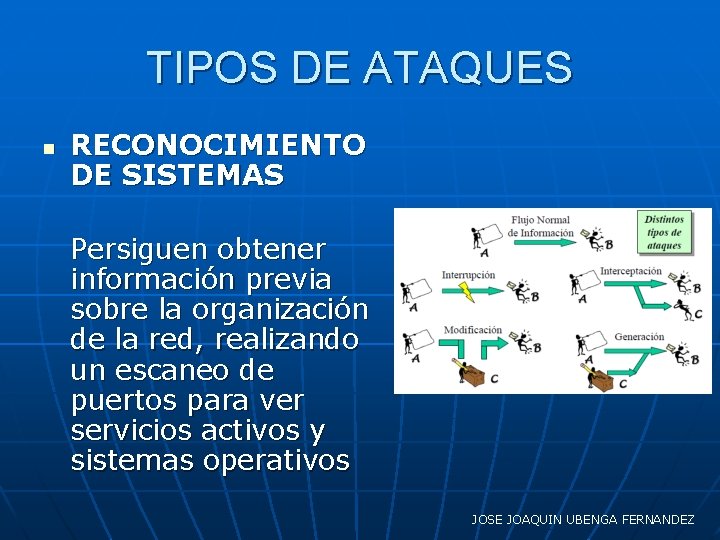 TIPOS DE ATAQUES

▪ RECONOCIMIENTO DE SISTEMAS

Persiguen obtener información previa sobre la organización de la red, realizando un escaneo de puertos para ver servicios activos y sistemas operativos

Flujo Normal de Información
A
B
Distintos tipos de ataques
Interrupción
A
B
Interceptación
A
B
C
Modificación
A
B
C
Generación
A
B
C

JOSE JOAQUIN UBENGA FERNANDEZ